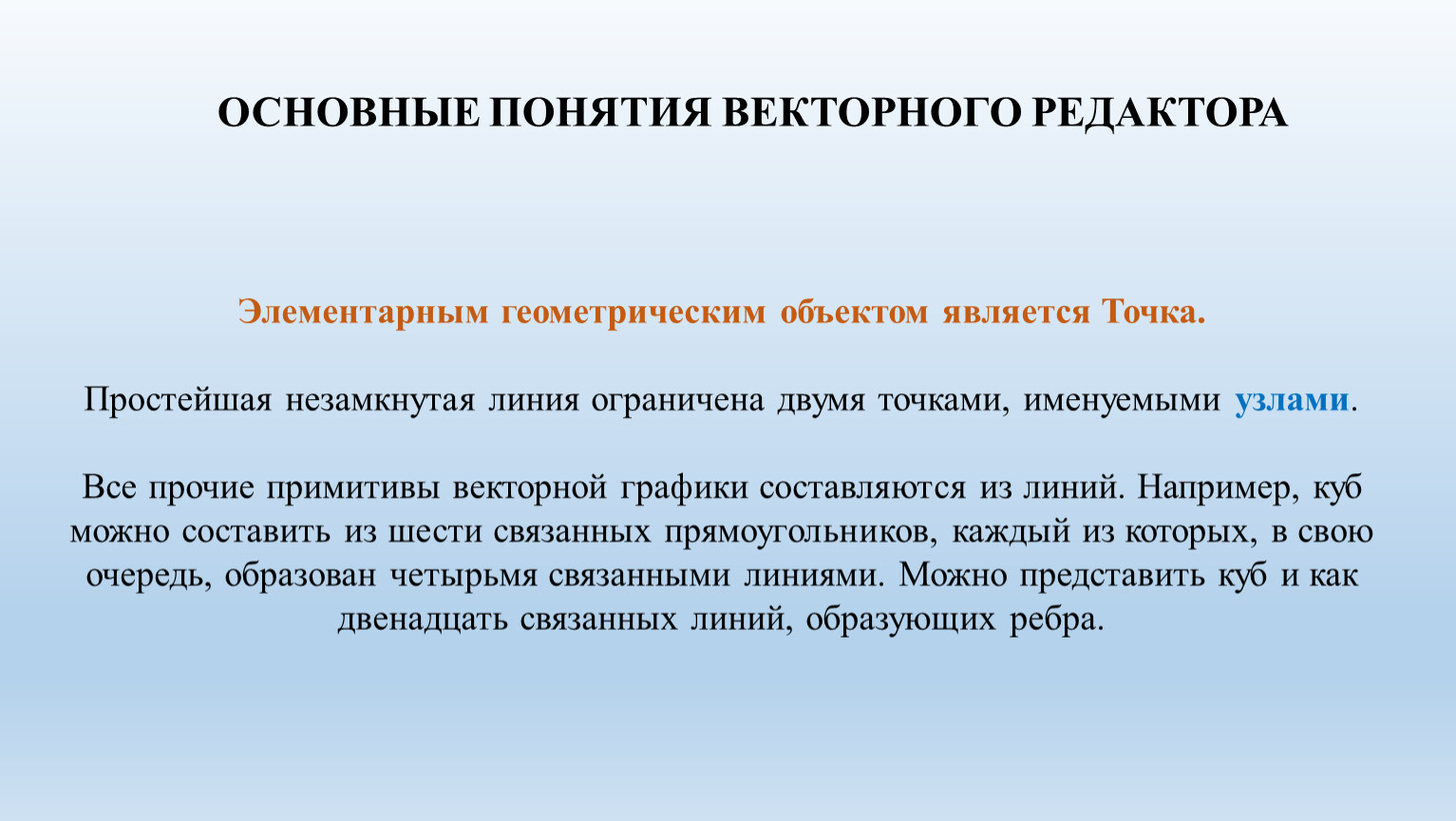 ОСНОВНЫЕ ПОНЯТИЯ ВЕКТОРНОГО РЕДАКТОРА

Элементарным геометрическим объектом является Точка.

Простейшая незамкнутая линия ограничена двумя точками, именуемыми узлами.

Все прочие примитивы векторной графики составляются из линий. Например, куб можно составить из шести связанных прямоугольников, каждый из которых, в свою очередь, образован четырьмя связанными линиями. Можно представить куб и как двенадцать связанных линий, образующих ребра.